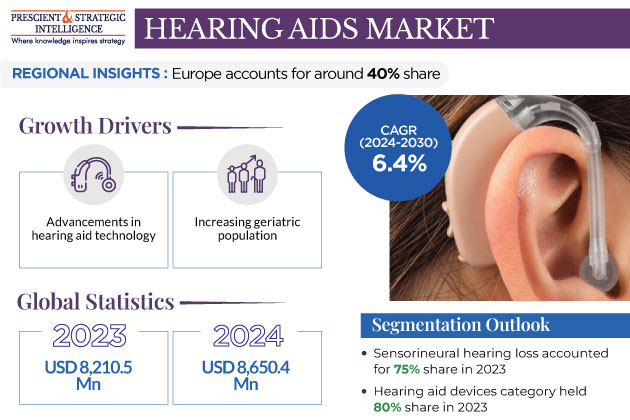 PRESCIENT & STRATEGIC INTELLIGENCE
Where knowledge inspires strategy

HEARING AIDS MARKET

REGIONAL INSIGHTS : Europe accounts for around 40% share

Growth Drivers

Advancements in hearing aid technology

Increasing geriatric population

CAGR (2024-2030) 6.4%

Global Statistics

2023
USD 8,210.5 Mn

2024
USD 8,650.4 Mn

Segmentation Outlook

• Sensorineural hearing loss accounted for 75% share in 2023

• Hearing aid devices category held 80% share in 2023